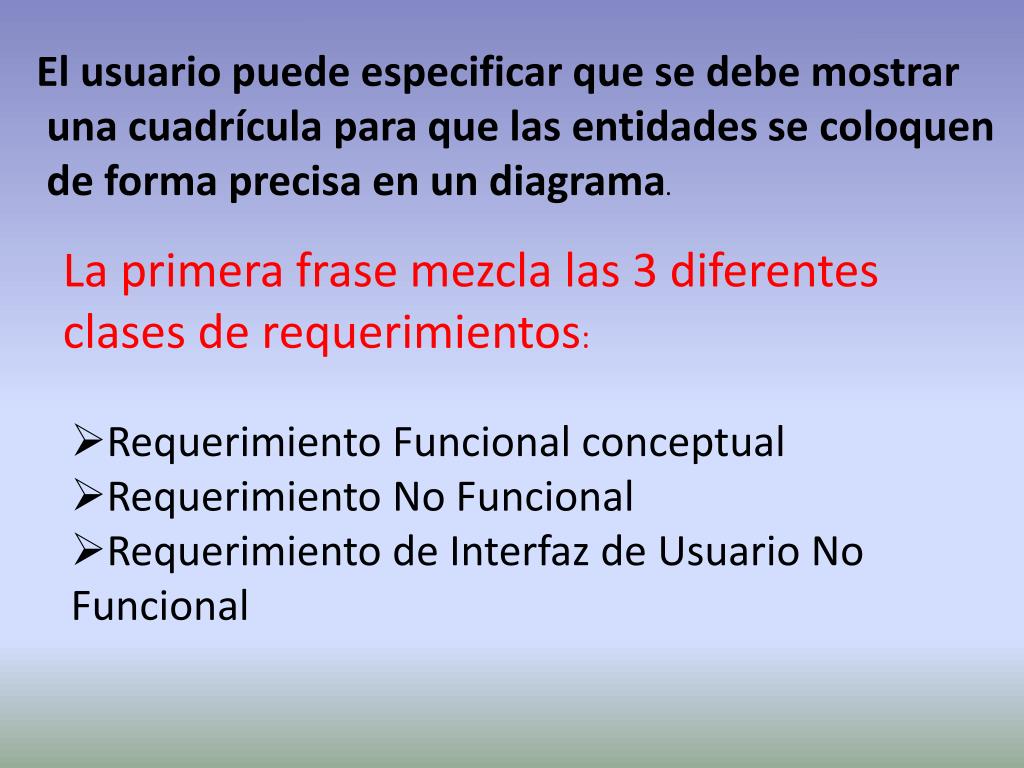 El usuario puede especificar que se debe mostrar una cuadrícula para que las entidades se coloquen de forma precisa en un diagrama.

La primera frase mezcla las 3 diferentes clases de requerimientos:

➢Requerimiento Funcional conceptual
➢Requerimiento No Funcional
➢Requerimiento de Interfaz de Usuario No Funcional